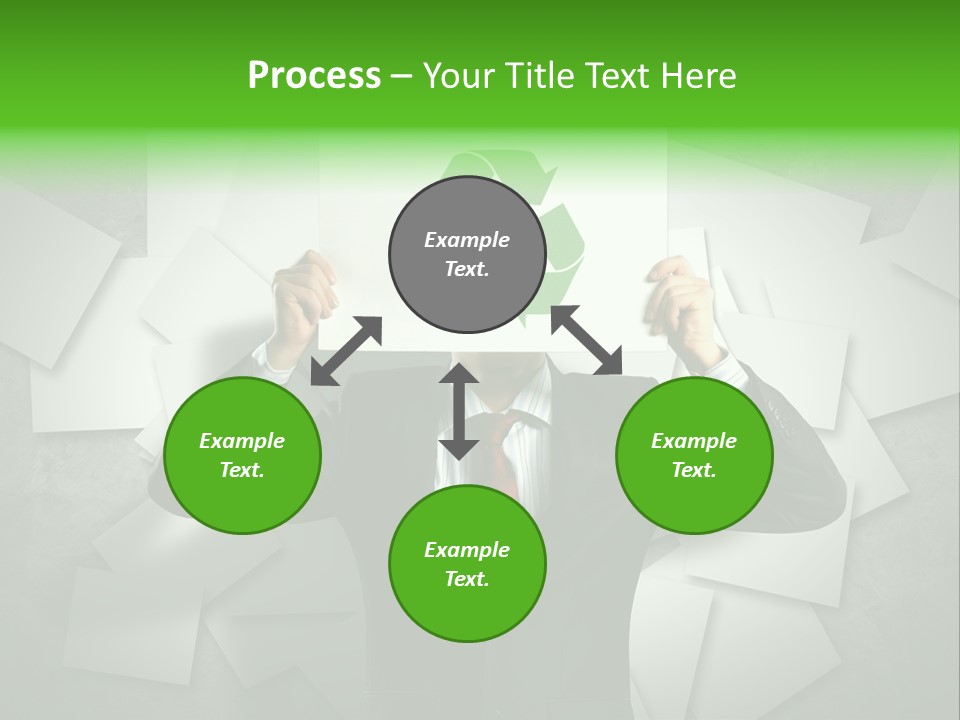 Process – Your Title Text Here

Example Text.

Example Text.

Example Text.

Example Text.